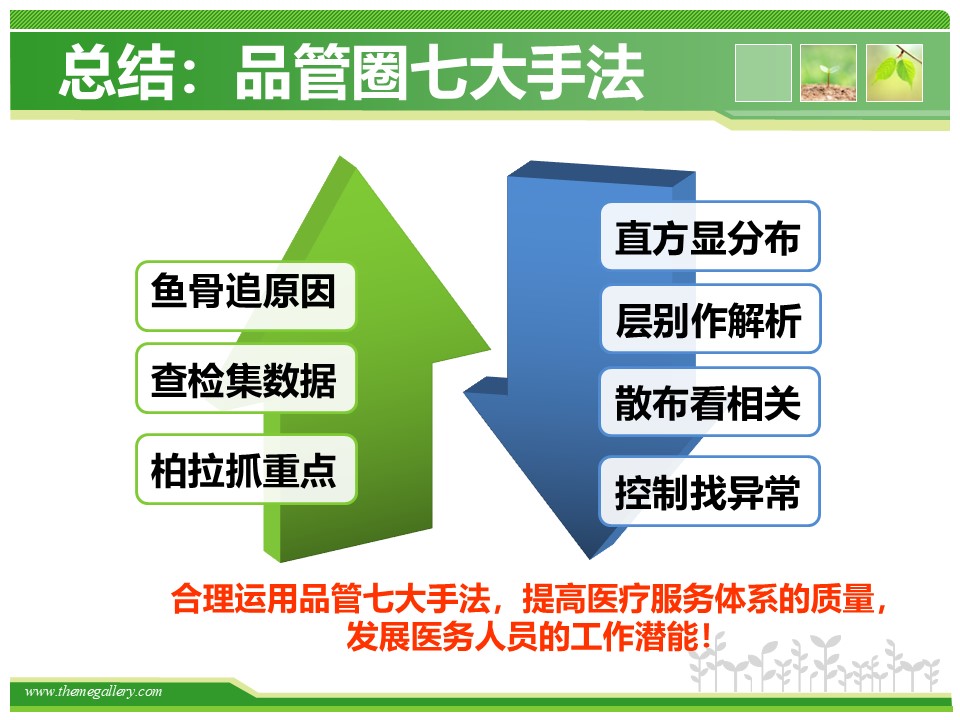 总结：品管圈七大手法

鱼骨追原因

查检集数据

柏拉抓重点

直方显分布

层别作解析

散布看相关

控制找异常

合理运用品管七大手法，提高医疗服务体系的质量，发展医务人员的工作潜能！

www.themegallery.com